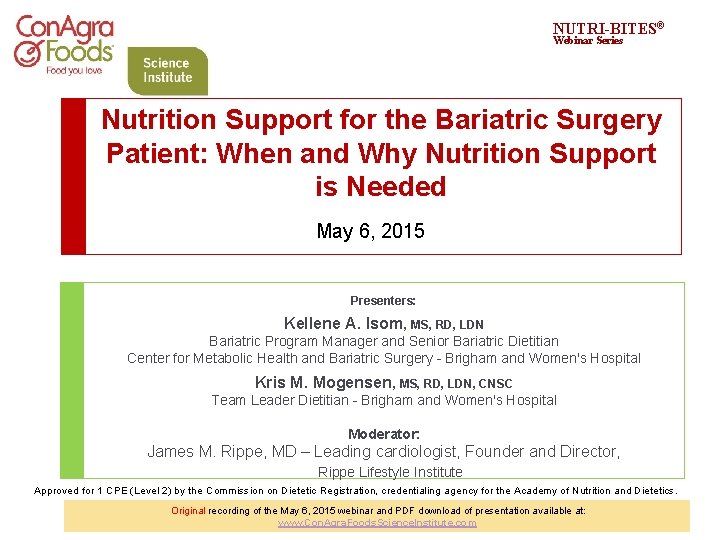 ConAgra Foods
Food you love

Science Institute

NUTRI-BITES®
Webinar Series

Nutrition Support for the Bariatric Surgery Patient: When and Why Nutrition Support is Needed

May 6, 2015

Presenters:

Kellene A. Isom, MS, RD, LDN
Bariatric Program Manager and Senior Bariatric Dietitian
Center for Metabolic Health and Bariatric Surgery - Brigham and Women's Hospital

Kris M. Mogensen, MS, RD, LDN, CNSC
Team Leader Dietitian - Brigham and Women's Hospital

Moderator:
James M. Rippe, MD – Leading cardiologist, Founder and Director, Rippe Lifestyle Institute

Approved for 1 CPE (Level 2) by the Commission on Dietetic Registration, credentialing agency for the Academy of Nutrition and Dietetics.

Original recording of the May 6, 2015 webinar and PDF download of presentation available at:
www.ConAgraFoodsScienceInstitute.com